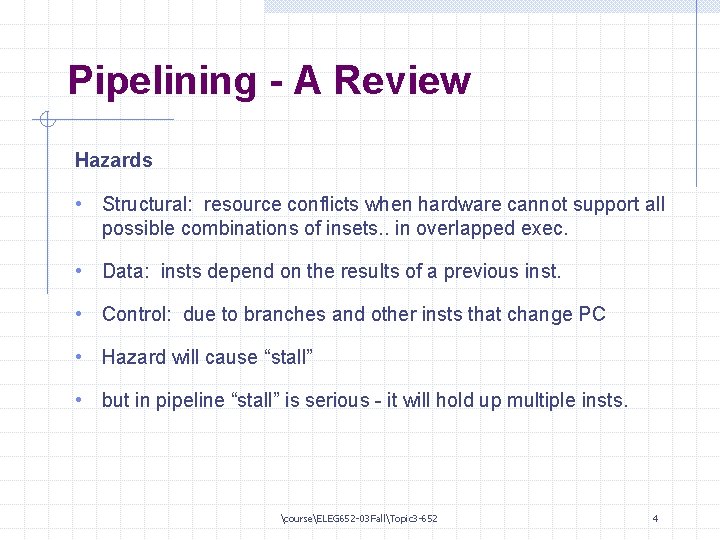 Pipelining - A Review

Hazards

• Structural: resource conflicts when hardware cannot support all possible combinations of insets.. in overlapped exec.

• Data: insts depend on the results of a previous inst.

• Control: due to branches and other insts that change PC

• Hazard will cause “stall”

• but in pipeline “stall” is serious - it will hold up multiple insts.

\course\ELEG652-03Fall\Topic3-652

4